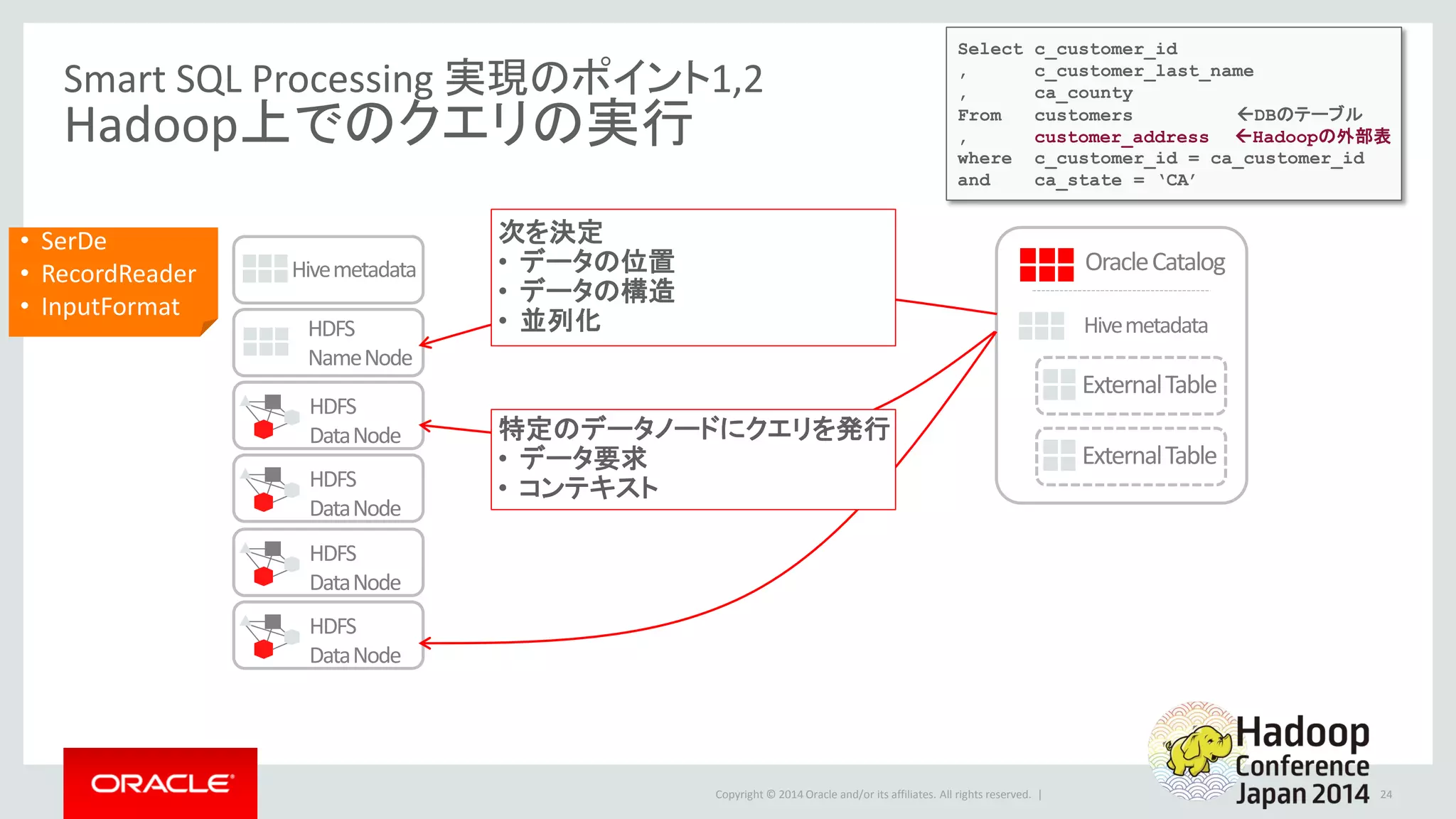 Smart SQL Processing 実現のポイント1,2
Hadoop上でのクエリの実行

Select c_customer_id
, c_customer_last_name
, ca_county
From customers ←DBのテーブル
, customer_address ←Hadoopの外部表
where c_customer_id = ca_customer_id
and ca_state = 'CA'

• SerDe
• RecordReader
• InputFormat

Hive metadata

HDFS Name Node

HDFS Data Node

HDFS Data Node

HDFS Data Node

HDFS Data Node

次を決定
• データの位置
• データの構造
• 並列化

特定のデータノードにクエリを発行
• データ要求
• コンテキスト

Oracle Catalog

Hive metadata

External Table

External Table

ORACLE

Copyright © 2014 Oracle and/or its affiliates. All rights reserved. |

Hadoop Conference Japan 2014

24